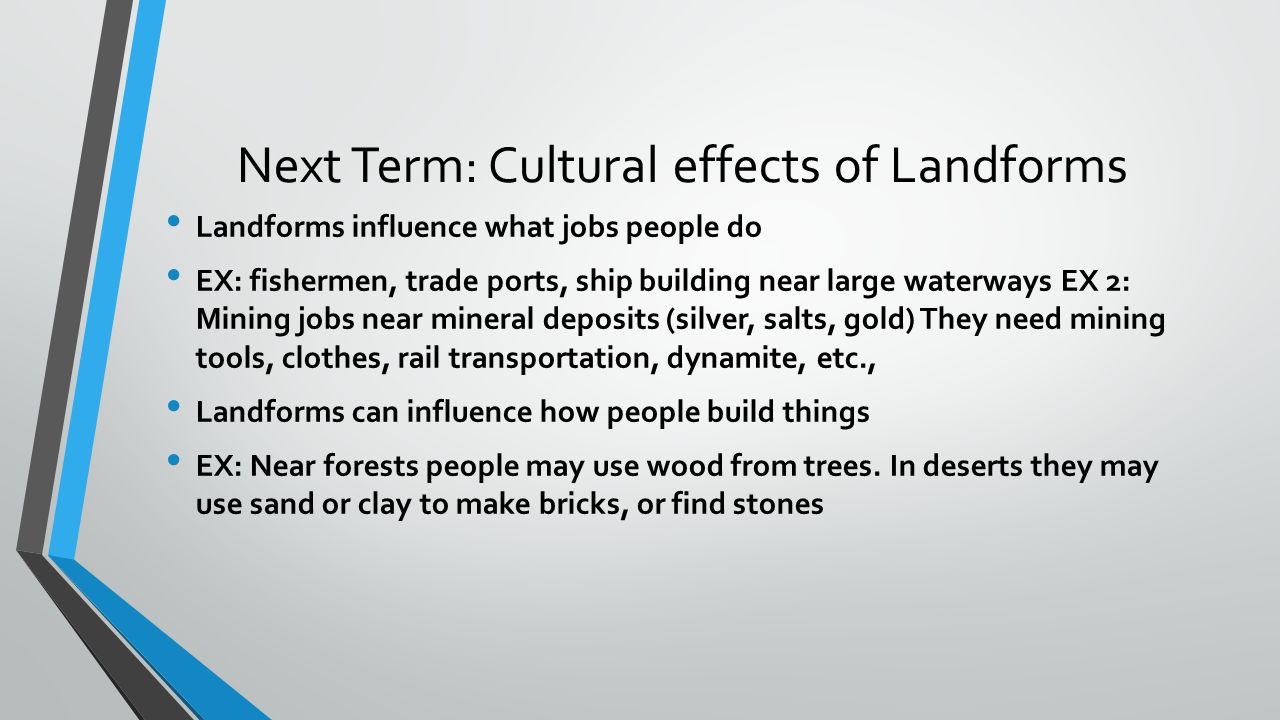 Next Term: Cultural effects of Landforms

• Landforms influence what jobs people do

• EX: fishermen, trade ports, ship building near large waterways EX 2: Mining jobs near mineral deposits (silver, salts, gold) They need mining tools, clothes, rail transportation, dynamite, etc.,

• Landforms can influence how people build things

• EX: Near forests people may use wood from trees. In deserts they may use sand or clay to make bricks, or find stones